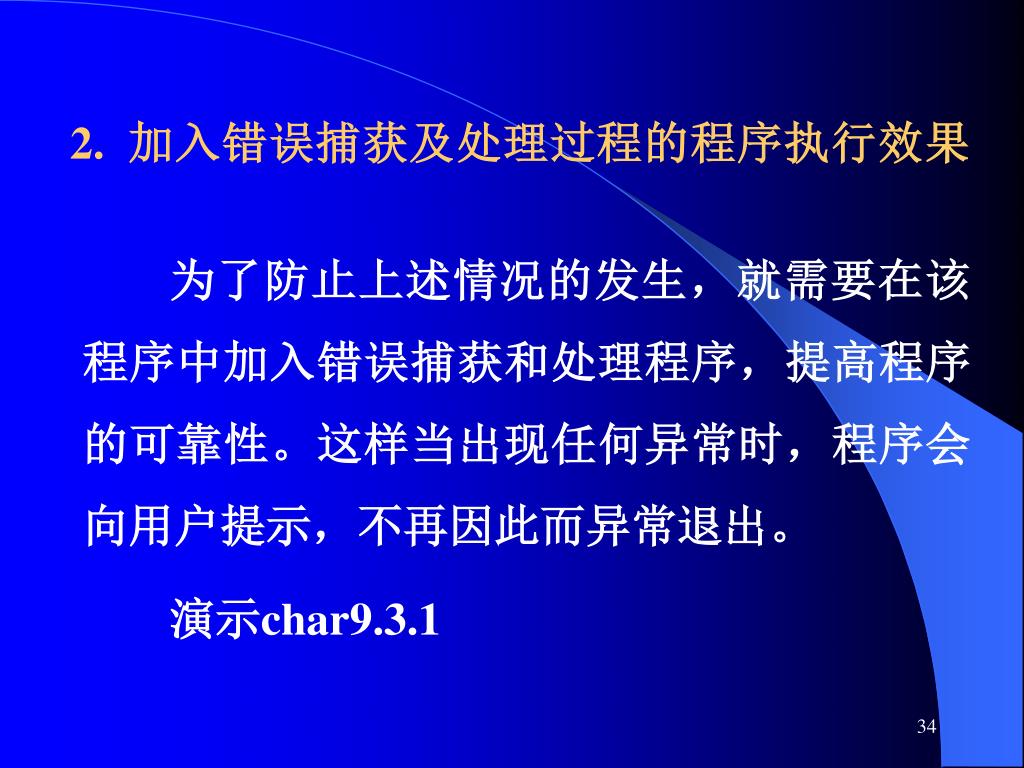 2. 加入错误捕获及处理过程的程序执行效果

为了防止上述情况的发生，就需要在该程序中加入错误捕获和处理程序，提高程序的可靠性。这样当出现任何异常时，程序会向用户提示，不再因此而异常退出。

演示char9.3.1

34